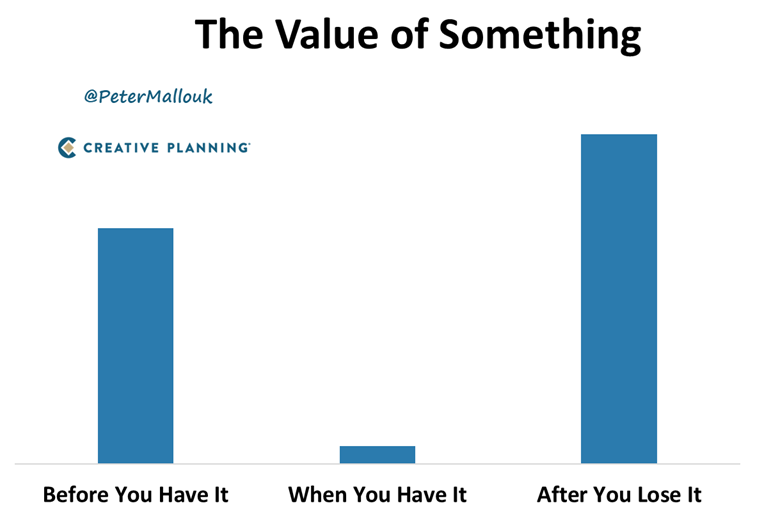 The Value of Something

@PeterMallouk

CREATIVE PLANNING

Before You Have It

When You Have It

After You Lose It